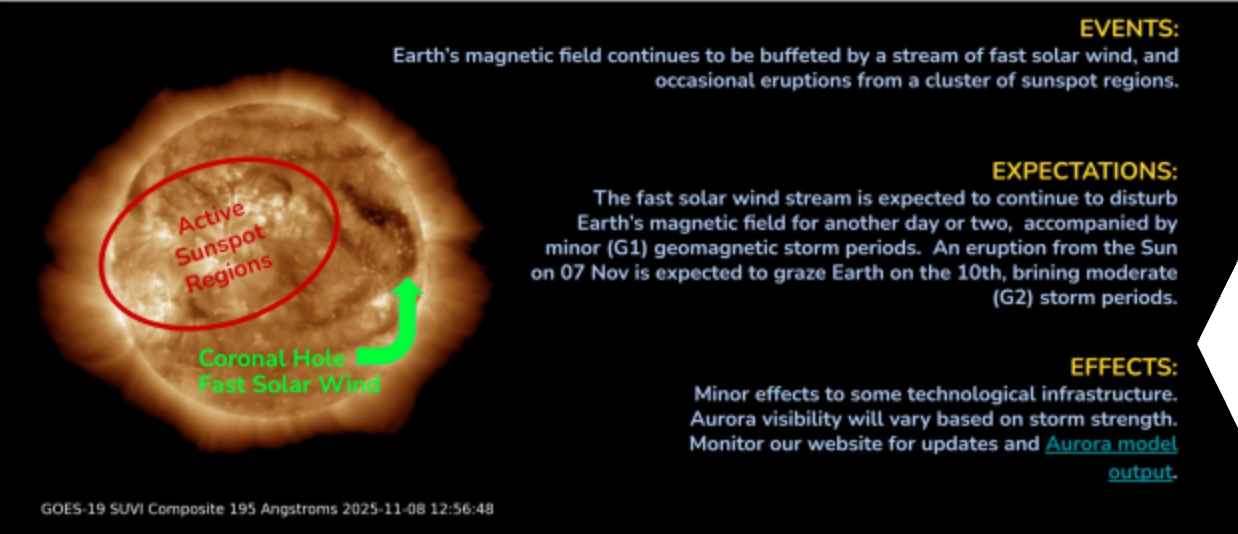 EVENTS:
Earth's magnetic field continues to be buffeted by a stream of fast solar wind, and occasional eruptions from a cluster of sunspot regions.

EXPECTATIONS:
The fast solar wind stream is expected to continue to disturb Earth's magnetic field for another day or two, accompanied by minor (G1) geomagnetic storm periods. An eruption from the Sun on 07 Nov is expected to graze Earth on the 10th, brining moderate (G2) storm periods.

EFFECTS:
Minor effects to some technological infrastructure. Aurora visibility will vary based on storm strength. Monitor our website for updates and Aurora model output.

Active Sunspot Regions

Coronal Hole Fast Solar Wind

GOES-19 SUVI Composite 195 Angstroms 2025-11-08 12:56:48